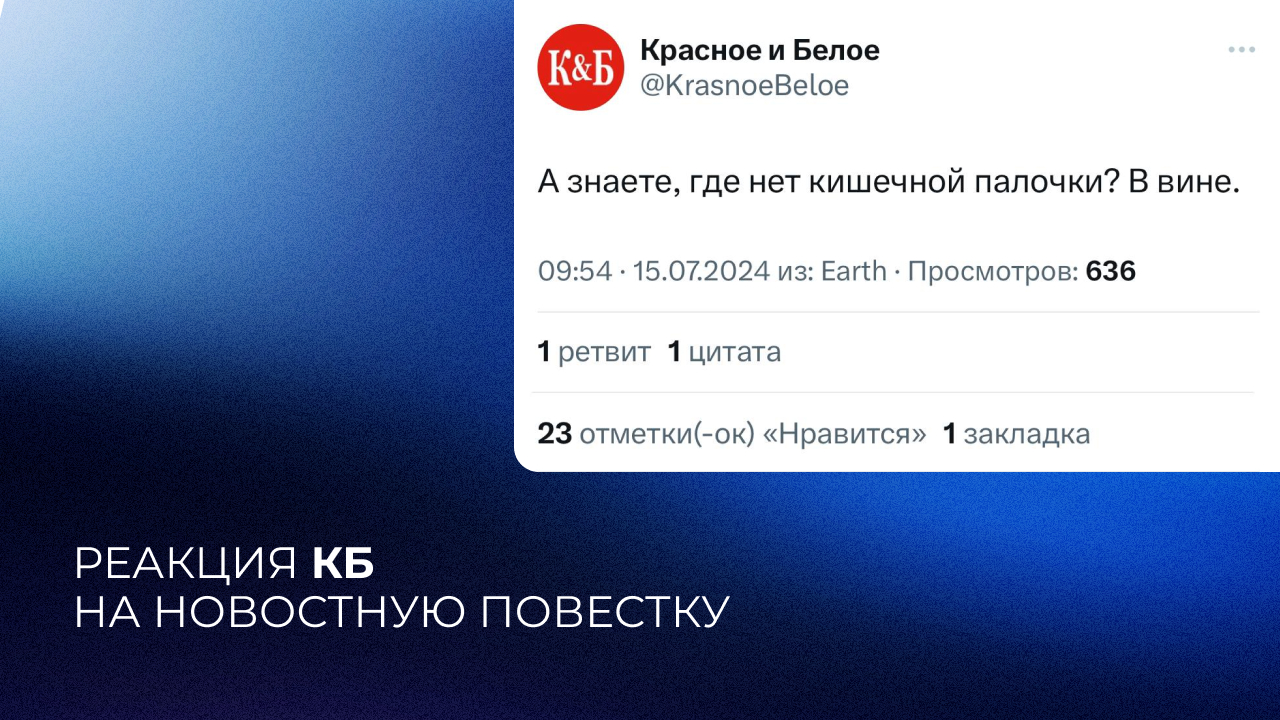 К&Б

Красное и Белое
@KrasnoeBeloe

А знаете, где нет кишечной палочки? В вине.

09:54 · 15.07.2024 из: Earth · Просмотров: 636

1 ретвит 1 цитата

23 отметки(-ок) «Нравится» 1 закладка

РЕАКЦИЯ КБ
НА НОВОСТНУЮ ПОВЕСТКУ